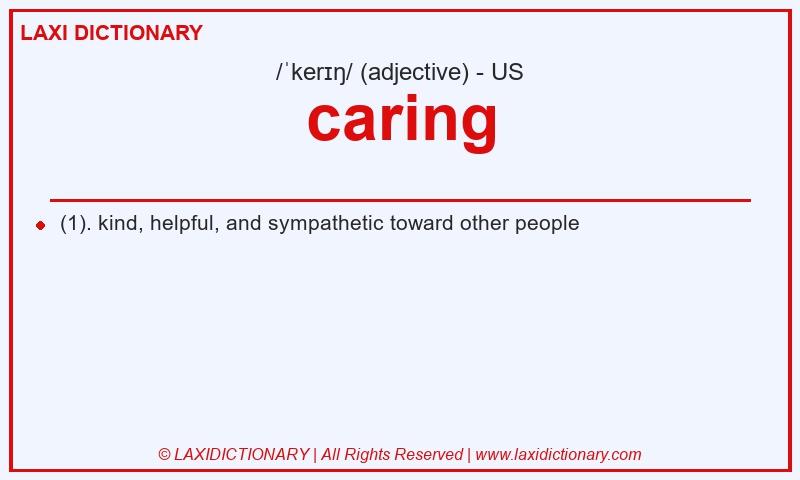 LAXI DICTIONARY

/ˈkerɪŋ/ (adjective) - US

caring

(1). kind, helpful, and sympathetic toward other people

© LAXIDICTIONARY | All Rights Reserved | www.laxidictionary.com